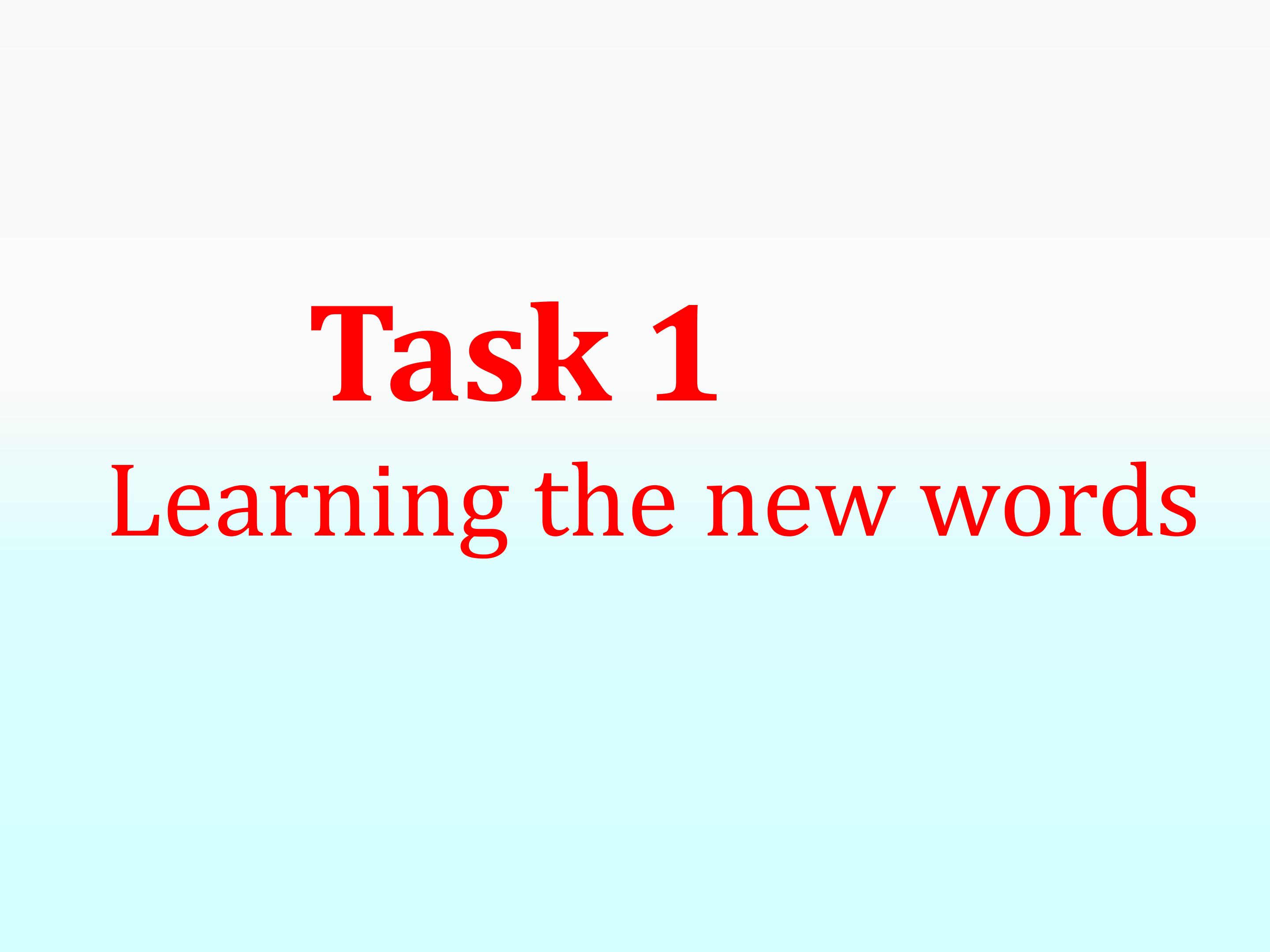 Task 1
Learning the new words